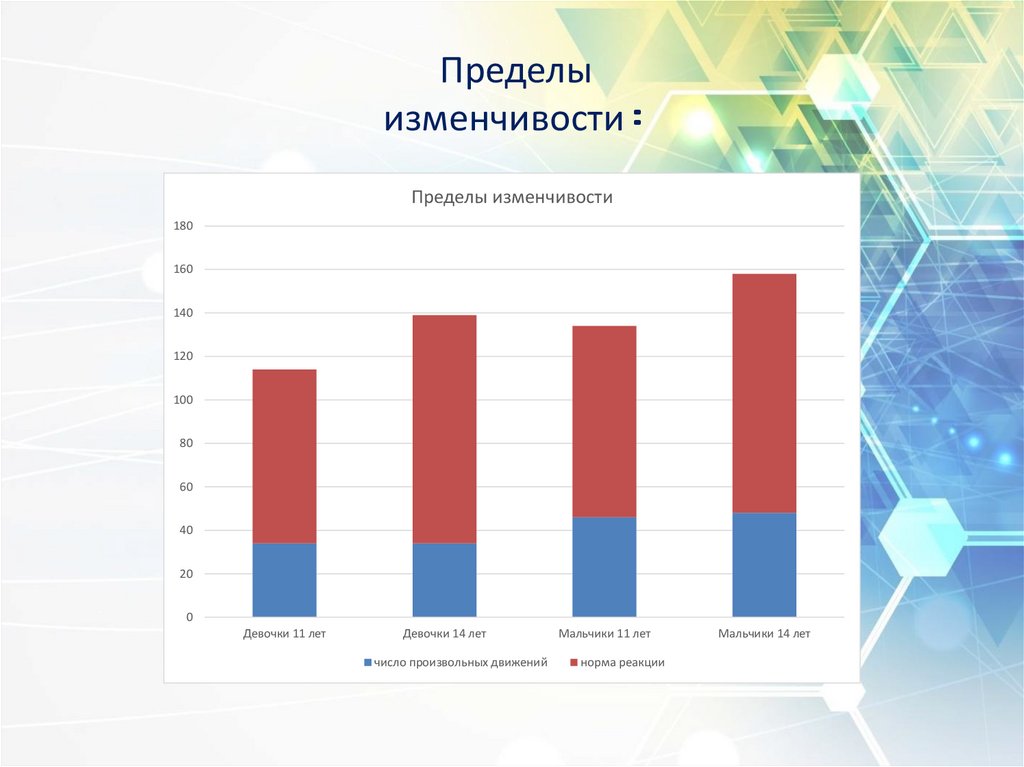 Пределы изменчивости:

Пределы изменчивости

180
160
140
120
100
80
60
40
20
0

Девочки 11 лет
Девочки 14 лет
Мальчики 11 лет
Мальчики 14 лет

число произвольных движений
норма реакции